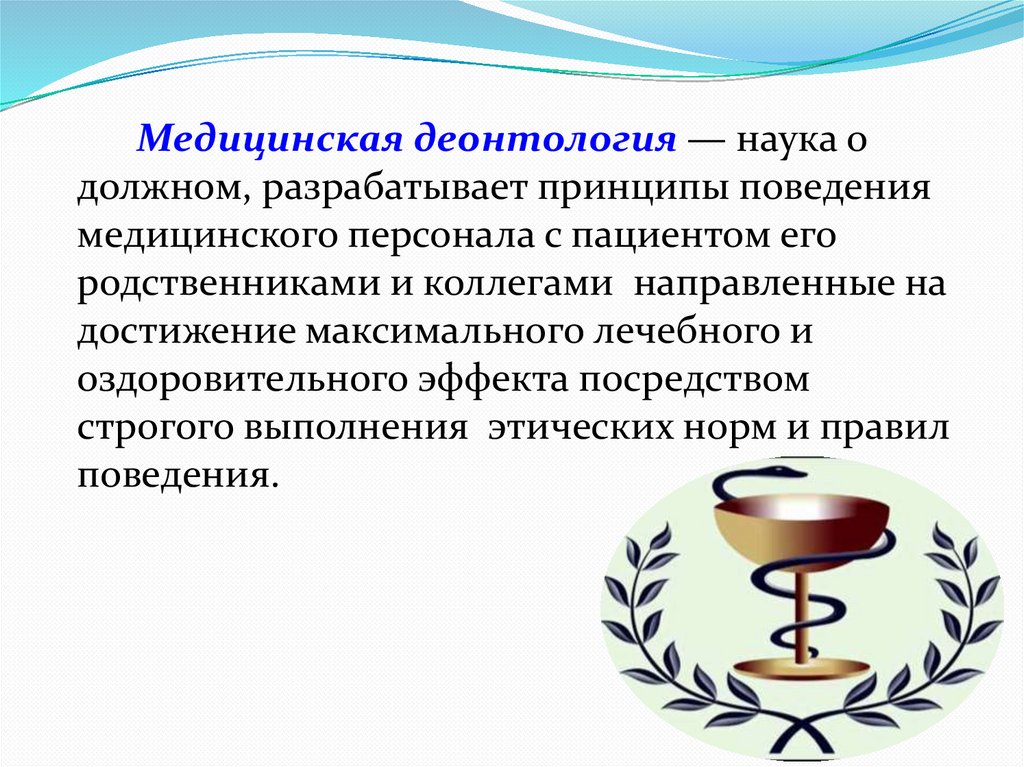 Медицинская деонтология — наука о должном, разрабатывает принципы поведения медицинского персонала с пациентом его родственниками и коллегами  направленные на достижение максимального лечебного и оздоровительного эффекта посредством строгого выполнения  этических норм и правил поведения.